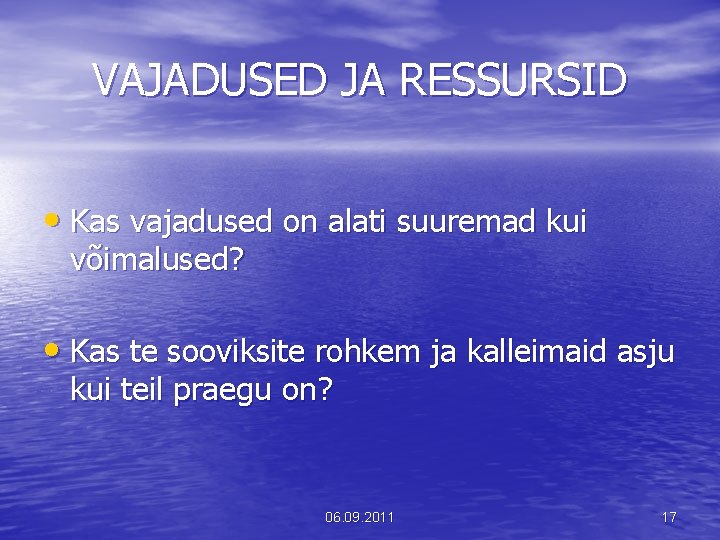 VAJADUSED JA RESSURSID

• Kas vajadused on alati suuremad kui võimalused?

• Kas te sooviksite rohkem ja kalleimaid asju kui teil praegu on?

06.09.2011

17